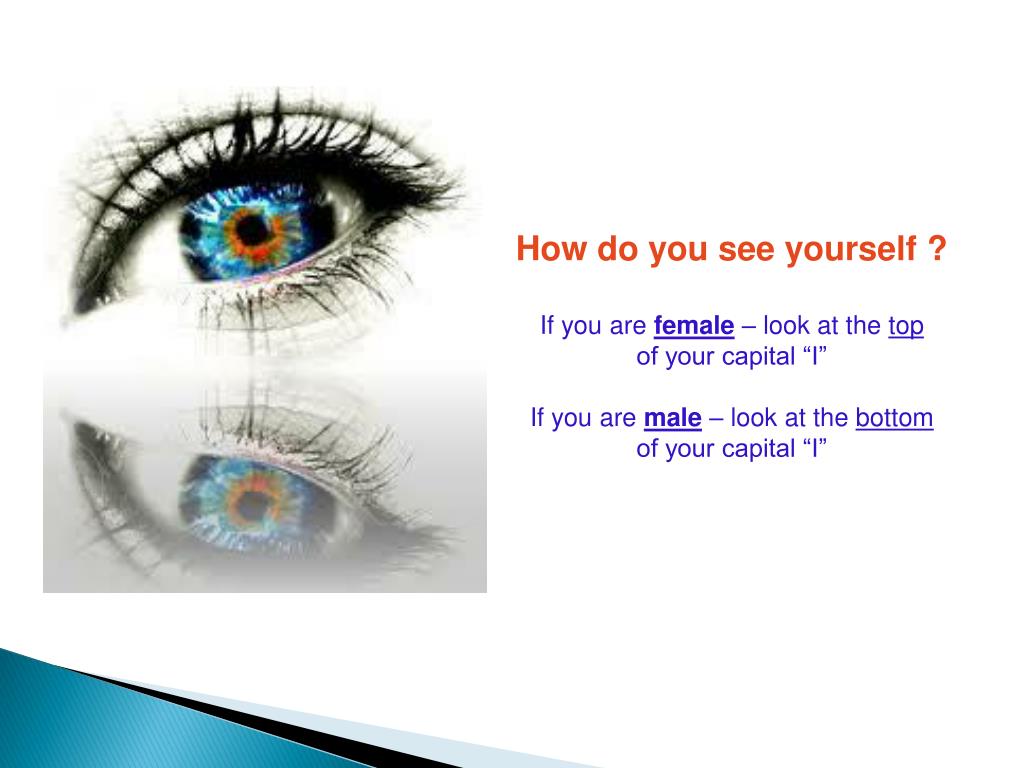 How do you see yourself ?

If you are female – look at the top of your capital “I”

If you are male – look at the bottom of your capital “I”